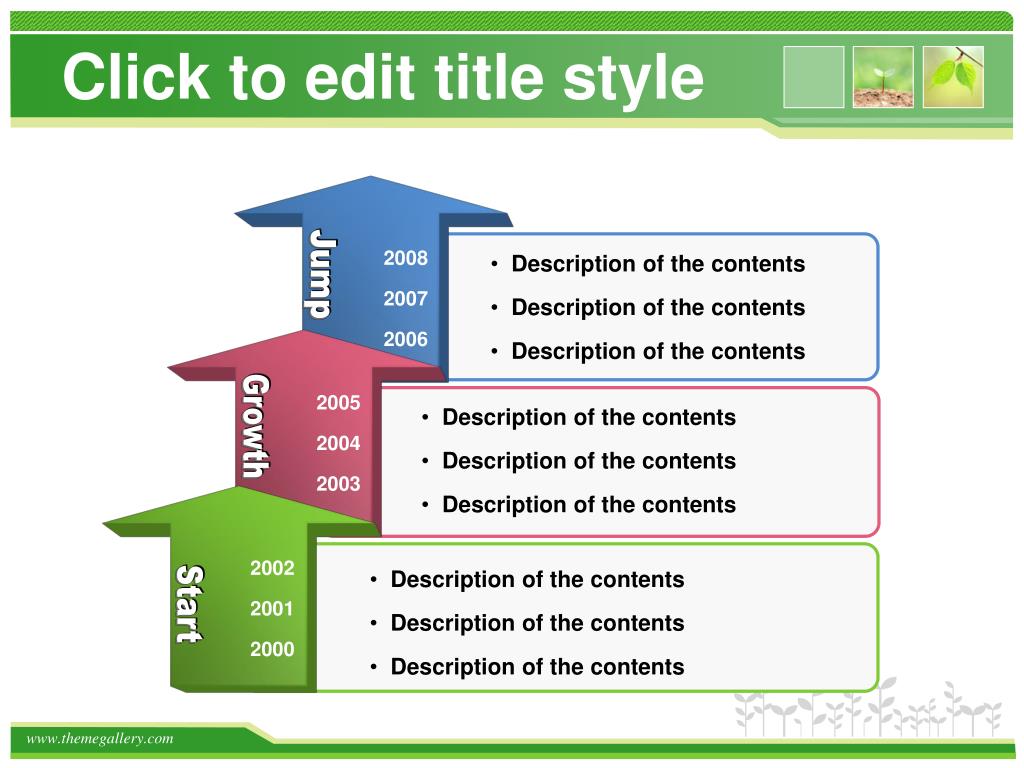 Click to edit title style

Jump

2008
2007
2006

• Description of the contents
• Description of the contents
• Description of the contents

Growth

2005
2004
2003

• Description of the contents
• Description of the contents
• Description of the contents

Start

2002
2001
2000

• Description of the contents
• Description of the contents
• Description of the contents

www.themegallery.com